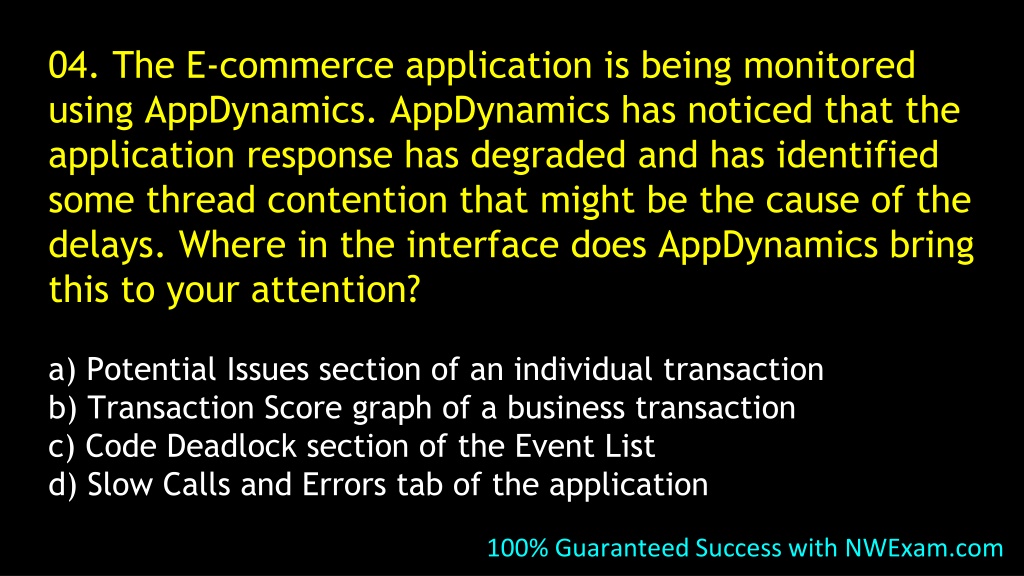 04. The E-commerce application is being monitored using AppDynamics. AppDynamics has noticed that the application response has degraded and has identified some thread contention that might be the cause of the delays. Where in the interface does AppDynamics bring this to your attention?

a) Potential Issues section of an individual transaction
b) Transaction Score graph of a business transaction
c) Code Deadlock section of the Event List
d) Slow Calls and Errors tab of the application

100% Guaranteed Success with NWExam.com